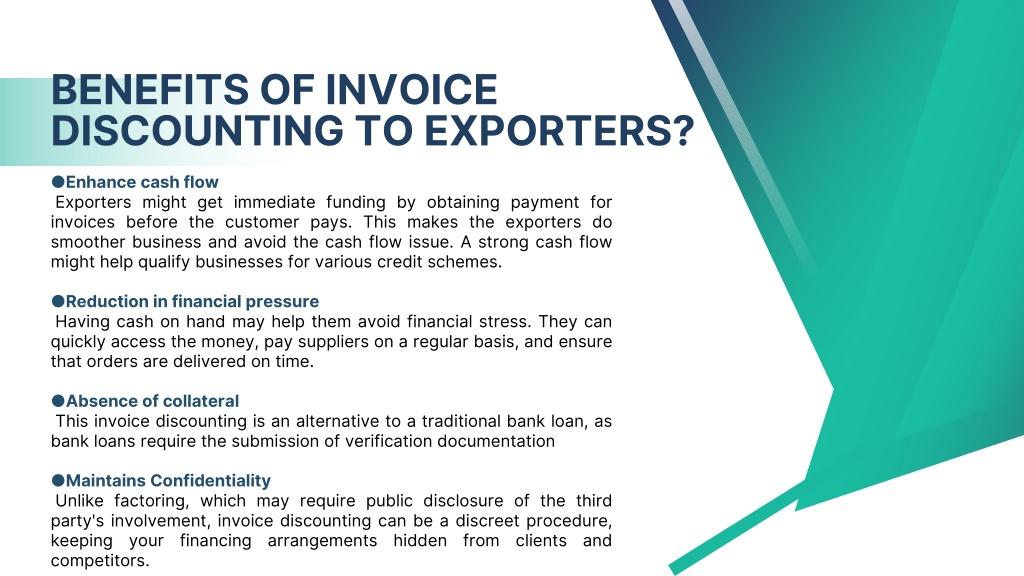 BENEFITS OF INVOICE DISCOUNTING TO EXPORTERS?

●Enhance cash flow
Exporters might get immediate funding by obtaining payment for invoices before the customer pays. This makes the exporters do smoother business and avoid the cash flow issue. A strong cash flow might help qualify businesses for various credit schemes.

●Reduction in financial pressure
Having cash on hand may help them avoid financial stress. They can quickly access the money, pay suppliers on a regular basis, and ensure that orders are delivered on time.

●Absence of collateral
This invoice discounting is an alternative to a traditional bank loan, as bank loans require the submission of verification documentation

●Maintains Confidentiality
Unlike factoring, which may require public disclosure of the third party's involvement, invoice discounting can be a discreet procedure, keeping your financing arrangements hidden from clients and competitors.